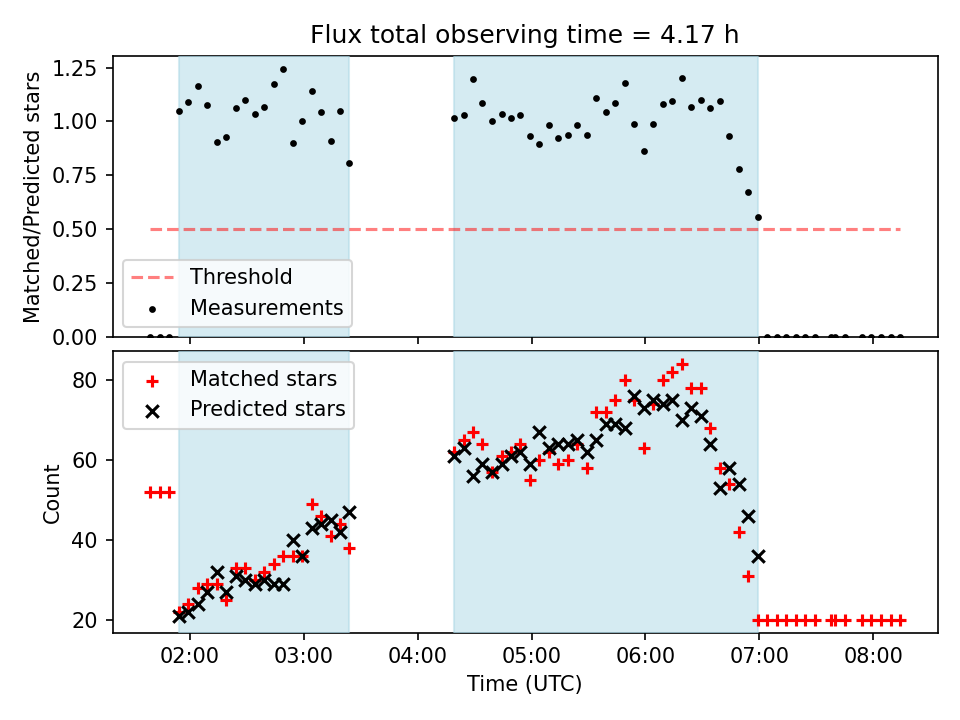 Flux total observing time = 4.17 h

Matched/Predicted stars

1.25
1.00
0.75
0.50
0.25
0.00

Threshold
Measurements

Count

80
60
40
20

Matched stars
Predicted stars

02:00
03:00
04:00
05:00
06:00
07:00
08:00

Time (UTC)